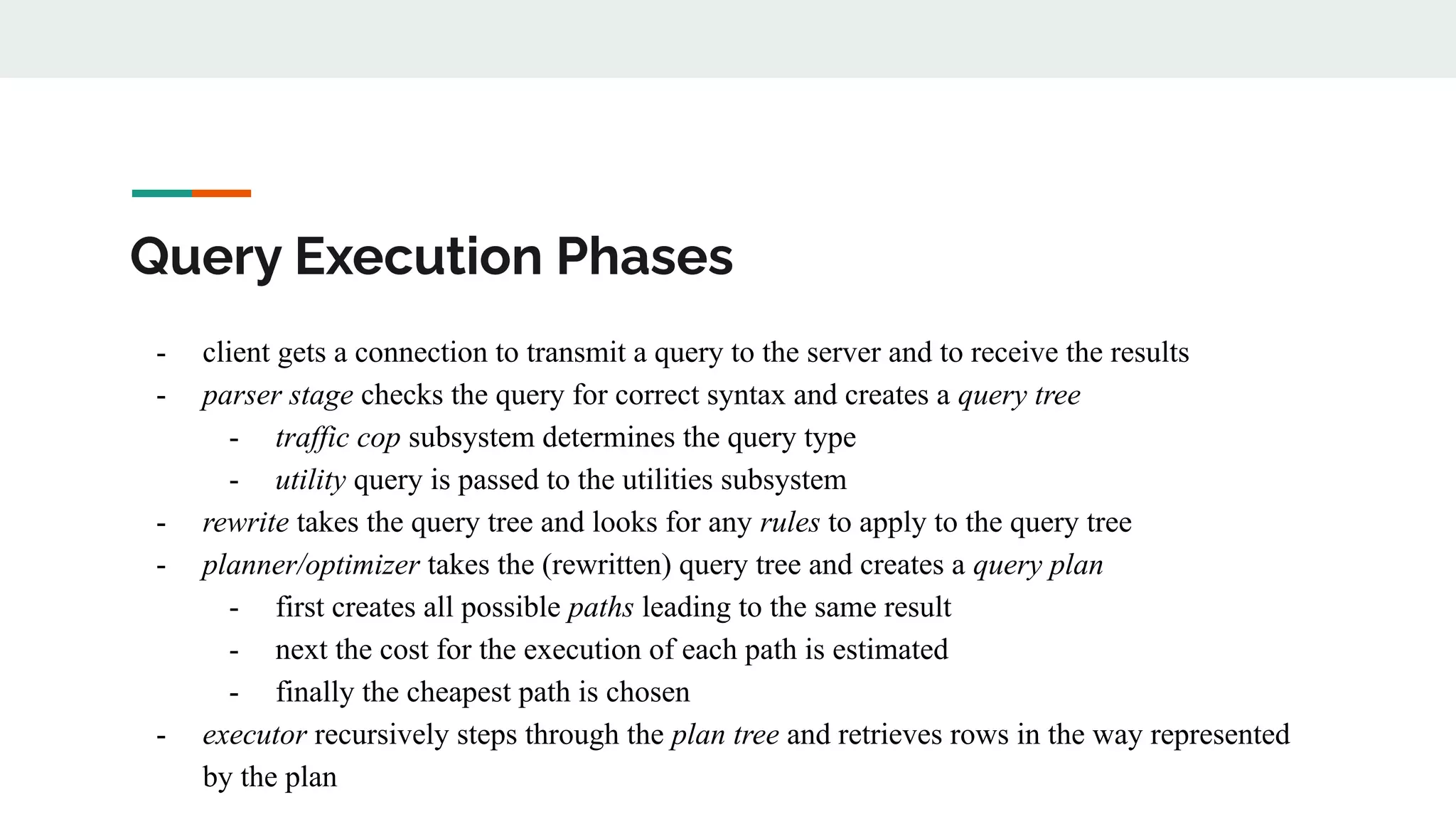 Query Execution Phases

- client gets a connection to transmit a query to the server and to receive the results
- parser stage checks the query for correct syntax and creates a query tree
  - traffic cop subsystem determines the query type
  - utility query is passed to the utilities subsystem
- rewrite takes the query tree and looks for any rules to apply to the query tree
- planner/optimizer takes the (rewritten) query tree and creates a query plan
  - first creates all possible paths leading to the same result
  - next the cost for the execution of each path is estimated
  - finally the cheapest path is chosen
- executor recursively steps through the plan tree and retrieves rows in the way represented by the plan